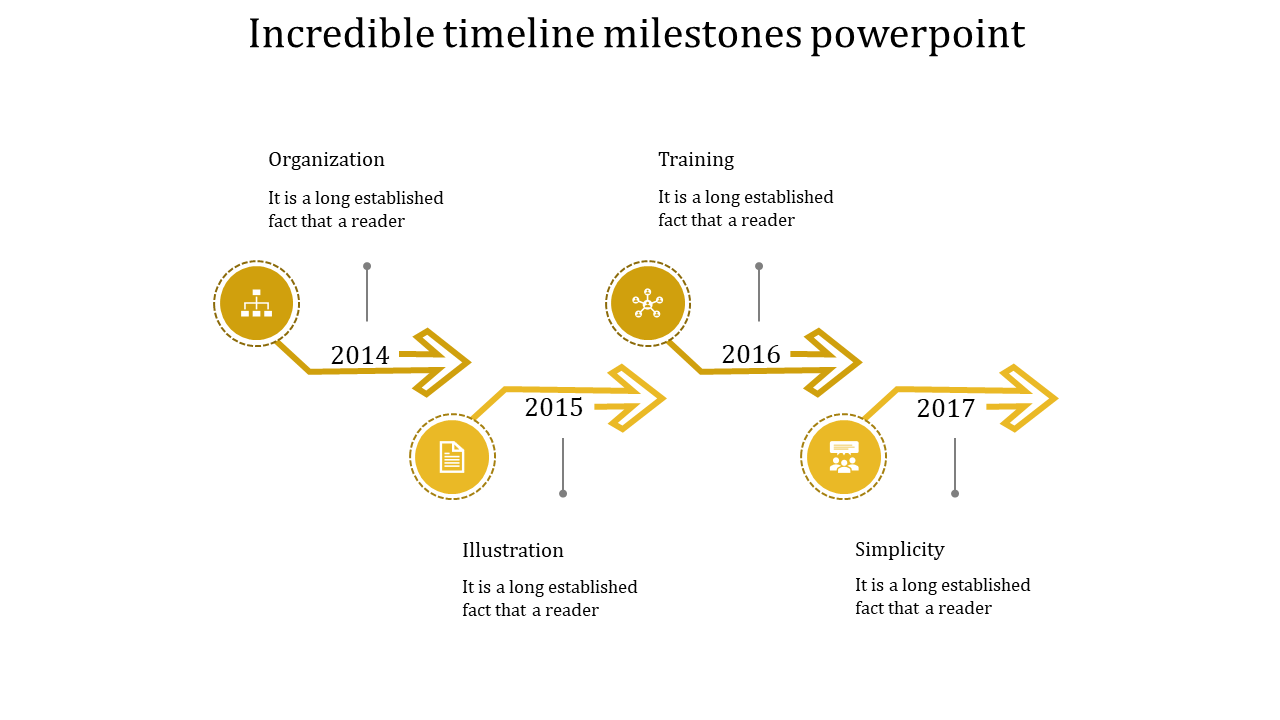 Incredible timeline milestones powerpoint

Organization

It is a long established fact that a reader

2014

Illustration

It is a long established fact that a reader

2015

Training

It is a long established fact that a reader

2016

Simplicity

It is a long established fact that a reader

2017